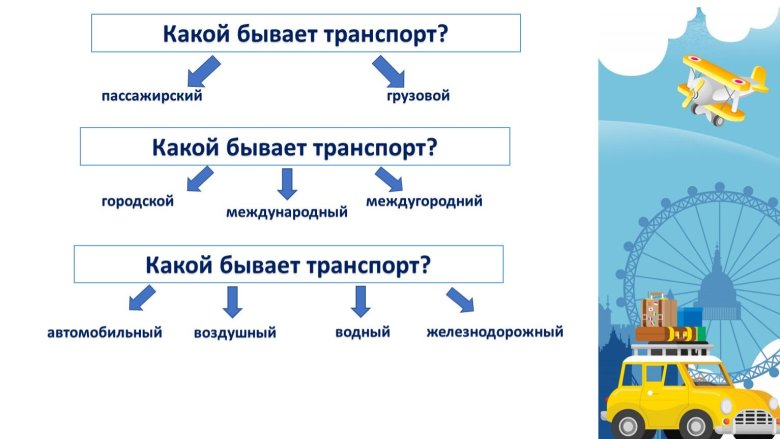 Какой бывает транспорт?

пассажирский

грузовой

Какой бывает транспорт?

городской

международный

междугородний

Какой бывает транспорт?

автомобильный

воздушный

водный

железнодорожный